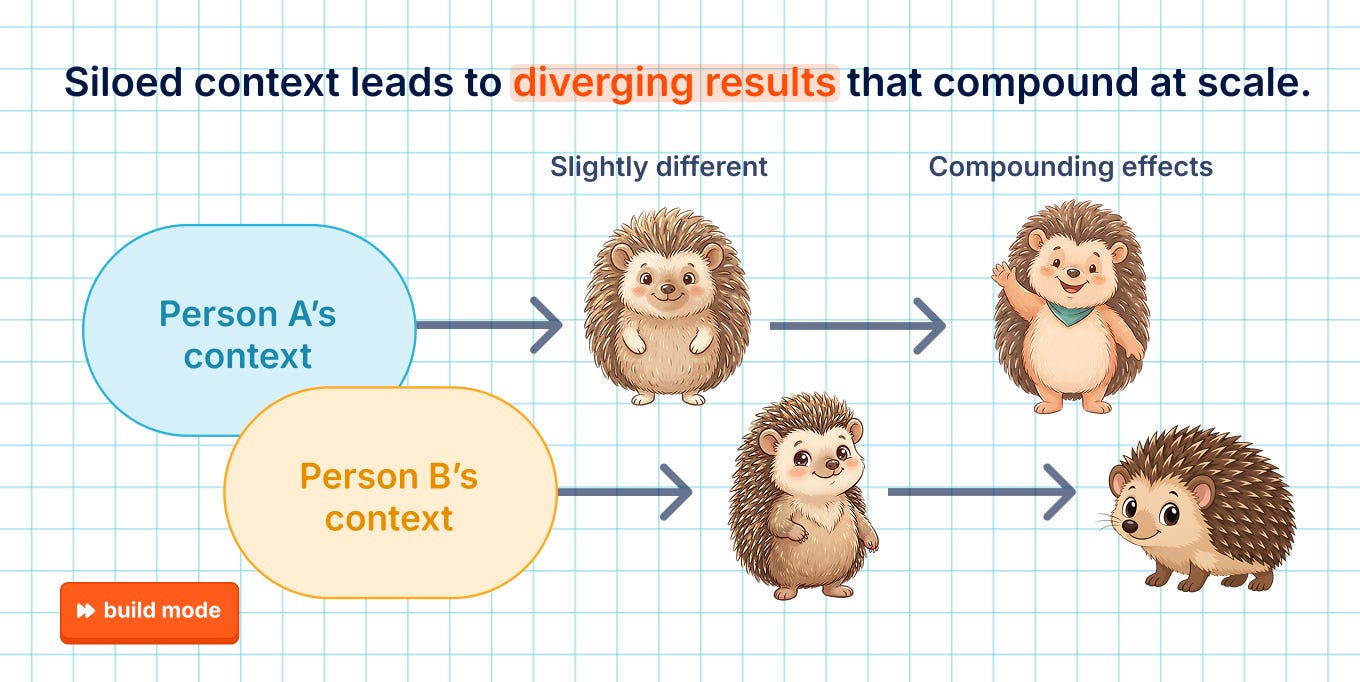 Siloed context leads to diverging results that compound at scale.

Slightly different

Compounding effects

Person A's context

Person B's context

build mode